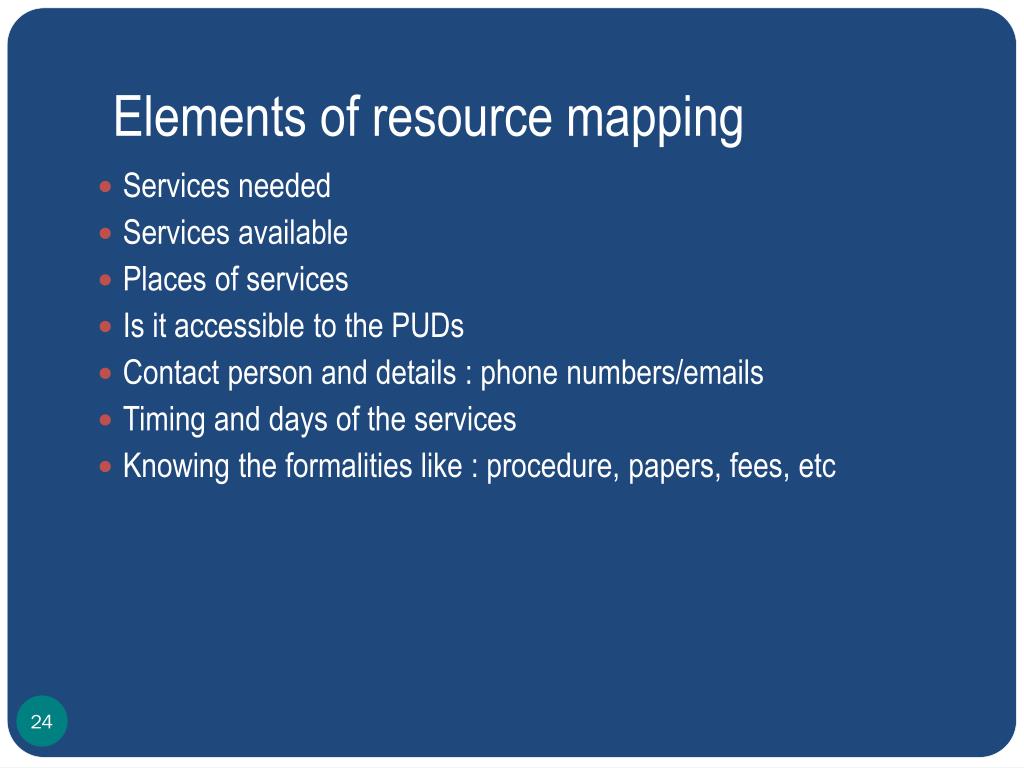 Elements of resource mapping

- Services needed
- Services available
- Places of services
- Is it accessible to the PUDs
- Contact person and details : phone numbers/emails
- Timing and days of the services
- Knowing the formalities like : procedure, papers, fees, etc

24